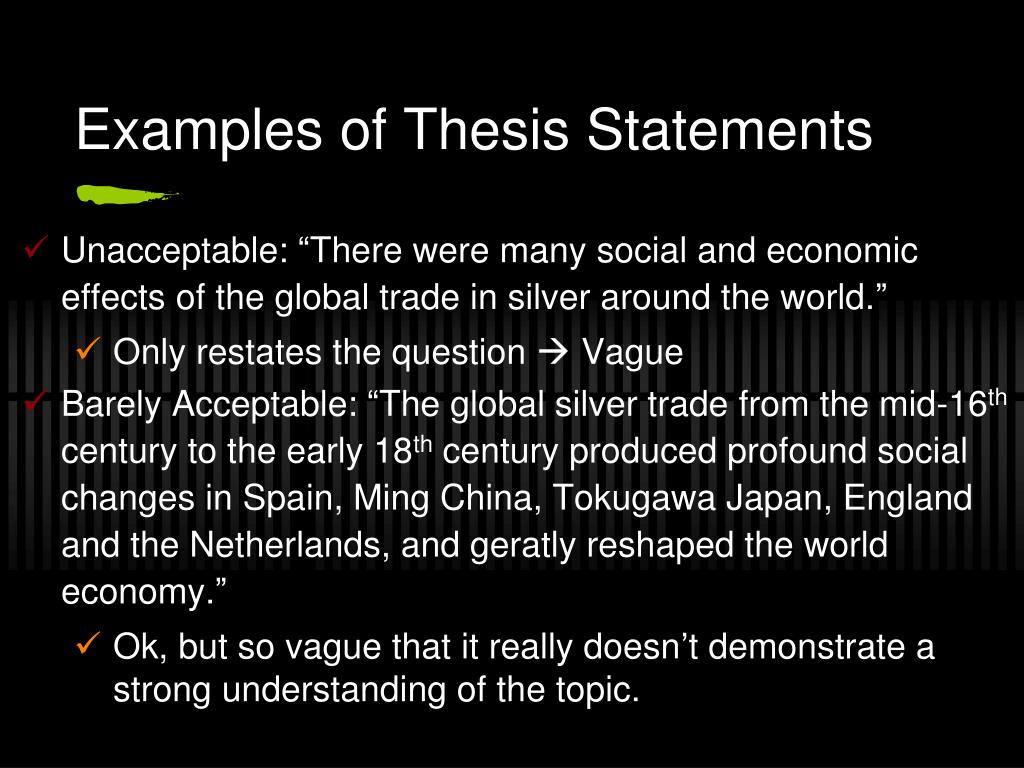 Examples of Thesis Statements

✓ Unacceptable: “There were many social and economic effects of the global trade in silver around the world.”

✓ Only restates the question → Vague

✓ Barely Acceptable: “The global silver trade from the mid-16$^{th}$ century to the early 18$^{th}$ century produced profound social changes in Spain, Ming China, Tokugawa Japan, England and the Netherlands, and geratly reshaped the world economy.”

✓ Ok, but so vague that it really doesn’t demonstrate a strong understanding of the topic.